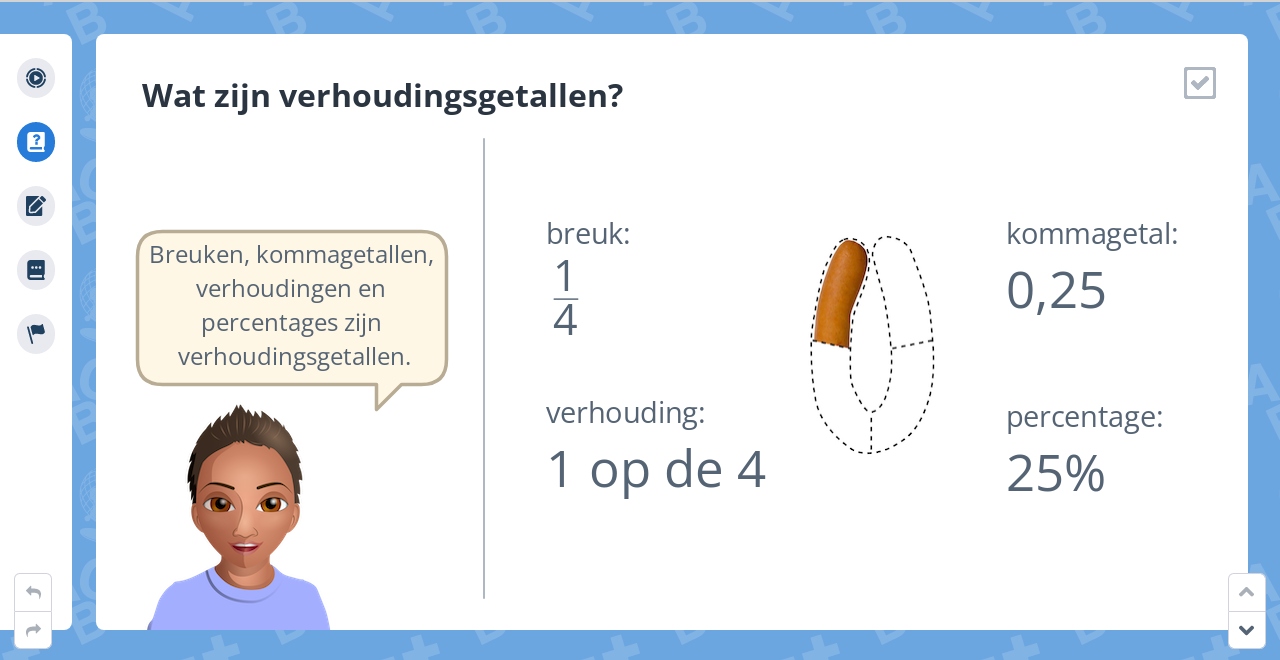 Wat zijn verhoudingsgetallen?

Breuken, kommagetallen, verhoudingen en percentages zijn verhoudingsgetallen.

breuk:
$\frac{1}{4}$

verhouding:
1 op de 4

kommagetal:
0,25

percentage:
25%